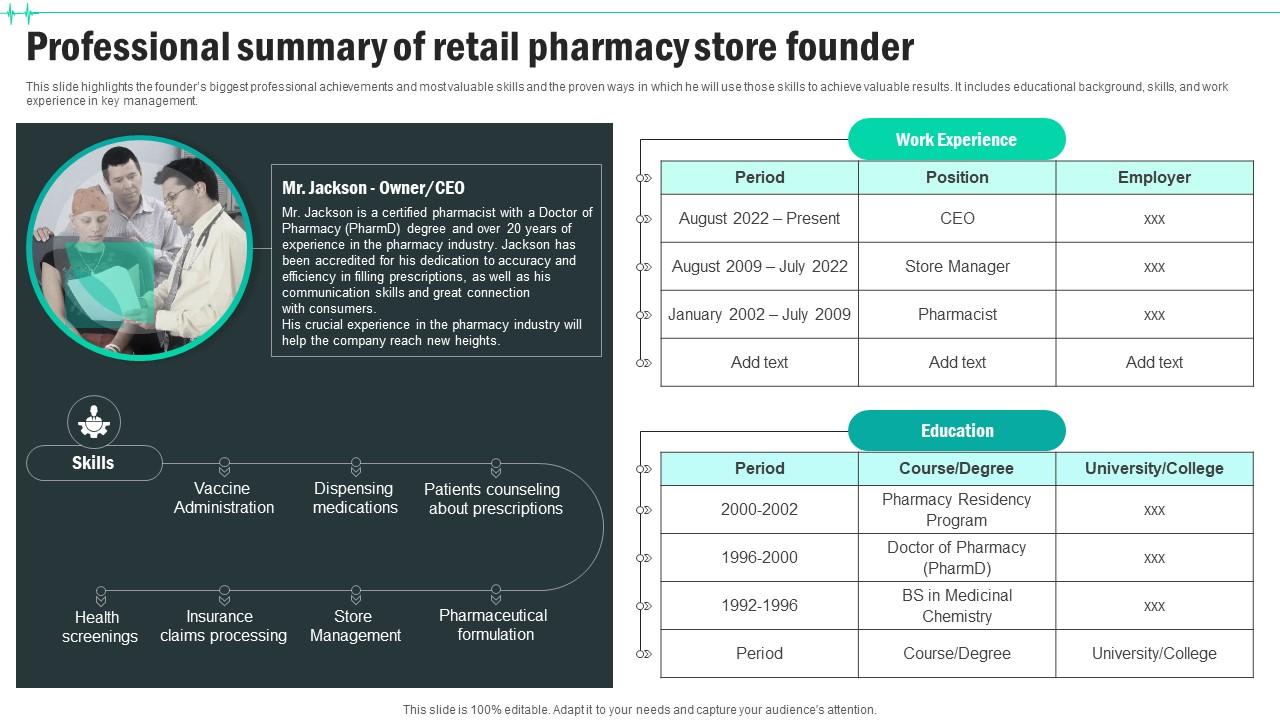 Professional summary of retail pharmacy store founder

This slide highlights the founder's biggest professional achievements and most valuable skills and the proven ways in which he will use those skills to achieve valuable results. It includes educational background, skills, and work experience in key management.

Mr. Jackson - Owner/CEO

Mr. Jackson is a certified pharmacist with a Doctor of Pharmacy (PharmD) degree and over 20 years of experience in the pharmacy industry. Jackson has been accredited for his dedication to accuracy and efficiency in filling prescriptions, as well as his communication skills and great connection with consumers.
His crucial experience in the pharmacy industry will help the company reach new heights.

Skills

Vaccine Administration

Dispensing medications

Patients counseling about prescriptions

Health screenings

Insurance claims processing

Store Management

Pharmaceutical formulation

Work Experience

| Period | Position | Employer |
|---|---|---|
| August 2022 – Present | CEO | xxx |
| August 2009 – July 2022 | Store Manager | xxx |
| January 2002 – July 2009 | Pharmacist | xxx |
| Add text | Add text | Add text |

Education

| Period | Course/Degree | University/College |
|---|---|---|
| 2000-2002 | Pharmacy Residency Program | xxx |
| 1996-2000 | Doctor of Pharmacy (PharmD) | xxx |
| 1992-1996 | BS in Medicinal Chemistry | xxx |
| Period | Course/Degree | University/College |

This slide is 100% editable. Adapt it to your needs and capture your audience's attention.